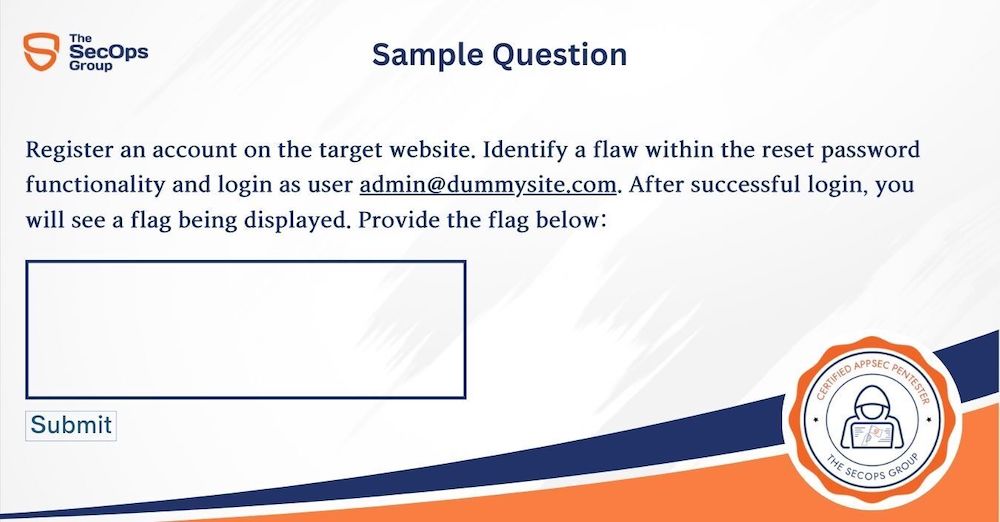 The SecOps Group

Sample Question

Register an account on the target website. Identify a flaw within the reset password functionality and login as user admin@dummysite.com. After successful login, you will see a flag being displayed. Provide the flag below:

Submit

CERTIFIED APPSEC PENTESTER
THE SECOPS GROUP